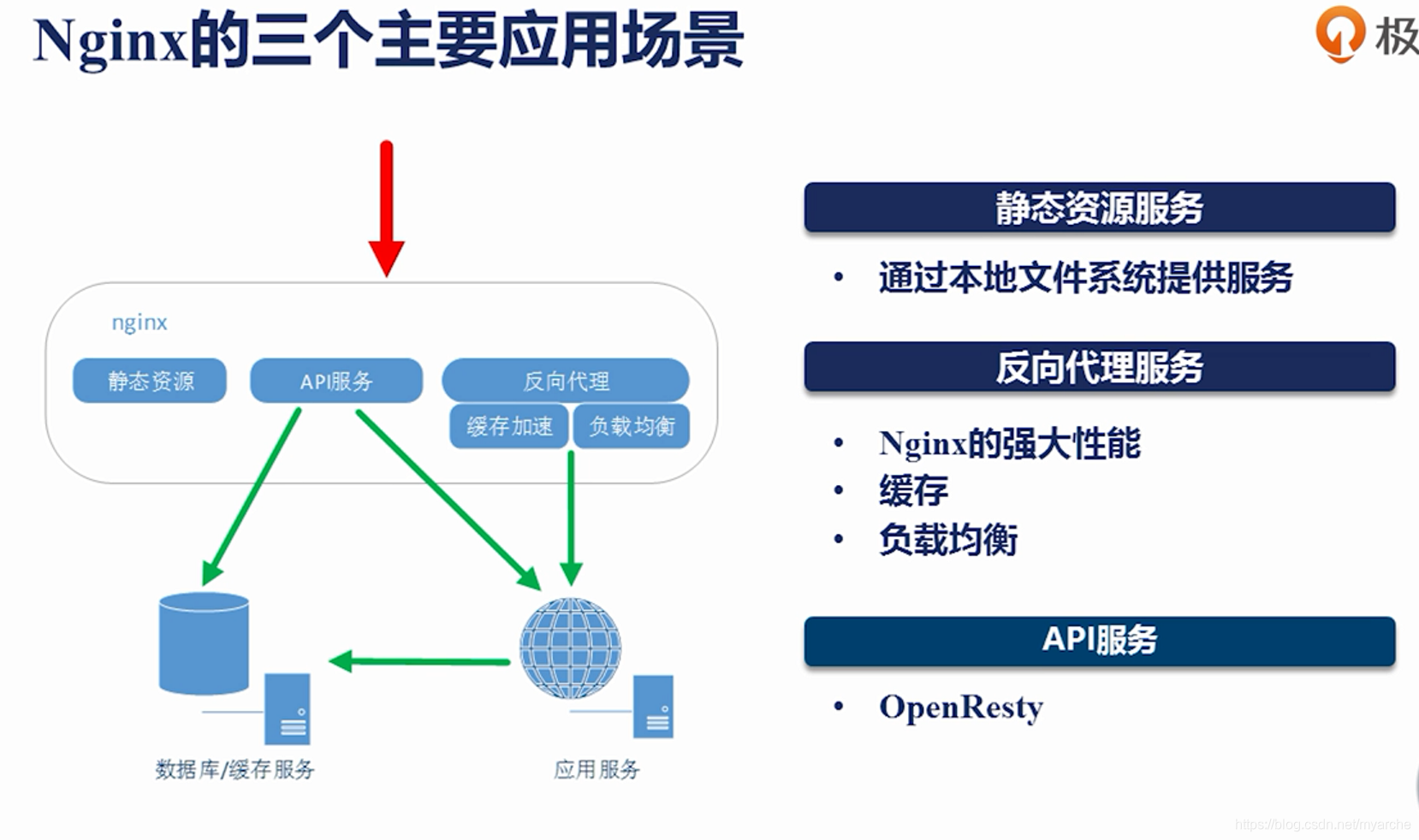 Nginx的三个主要应用场景

极

nginx

静态资源

API服务

反向代理

缓存加速

负载均衡

数据库/缓存服务

应用服务

静态资源服务

• 通过本地文件系统提供服务

反向代理服务

• Nginx的强大性能
• 缓存
• 负载均衡

API服务

• OpenResty

https://blog.csdn.net/myarche